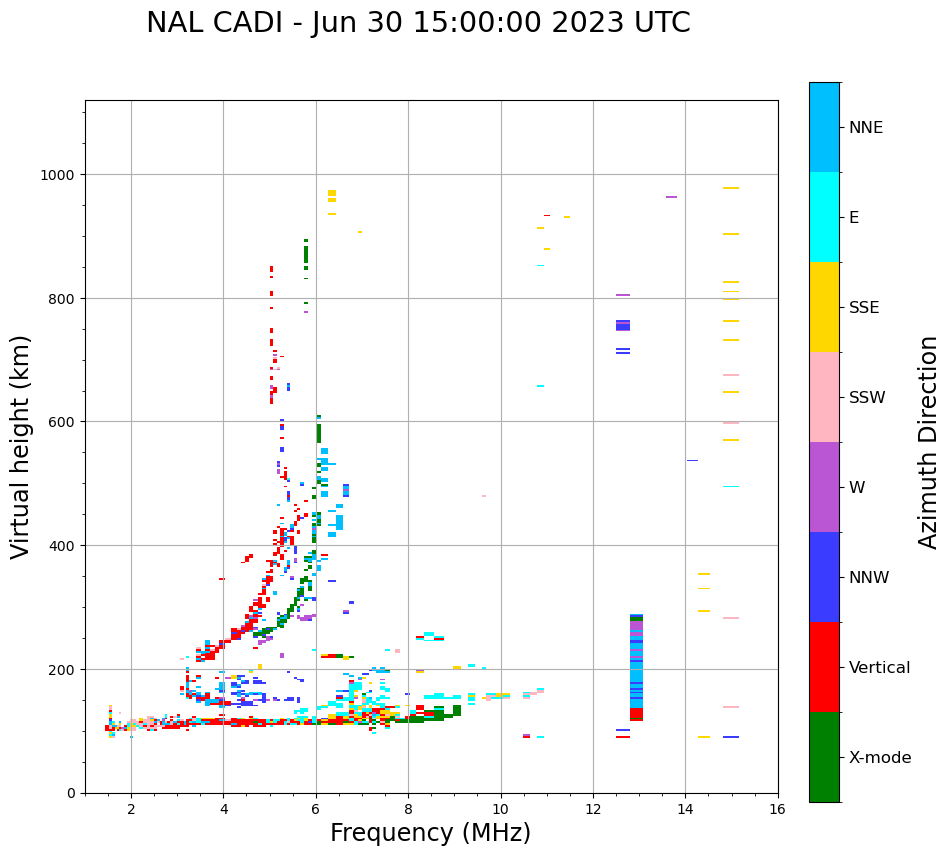 NAL CADI - Jun 30 15:00:00 2023 UTC

Virtual height (km)

1000
800
600
400
200
0

2
4
6
8
10
12
14
16

Frequency (MHz)

NNE
E
SSE
SSW
W
NNW
Vertical
X-mode

Azimuth Direction